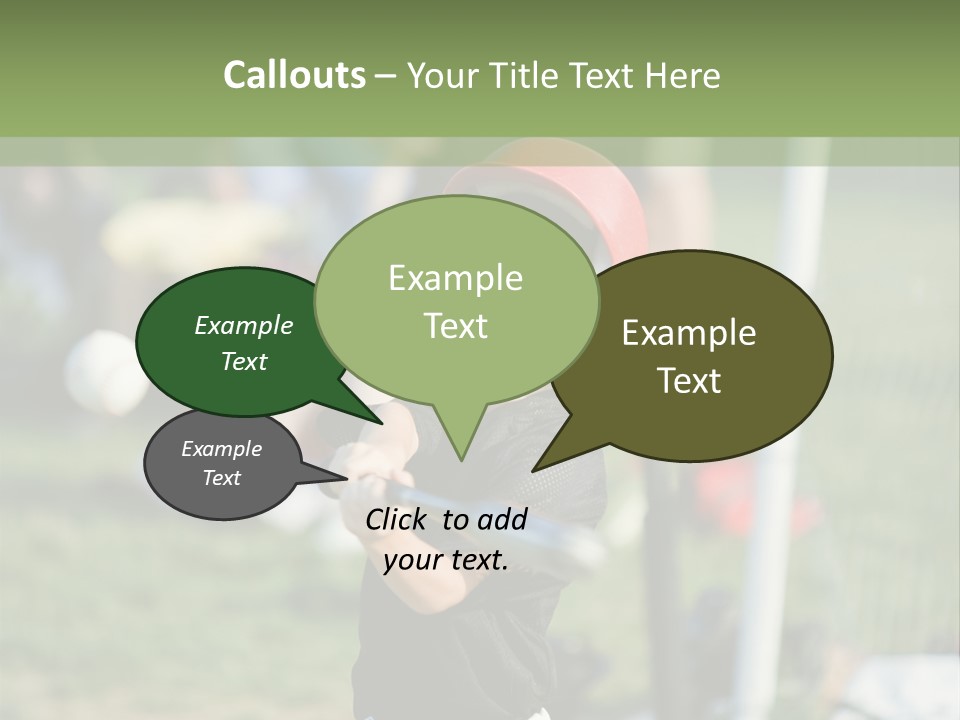 Callouts – Your Title Text Here

Example Text

Example Text

Example Text

Example Text

Click to add your text.